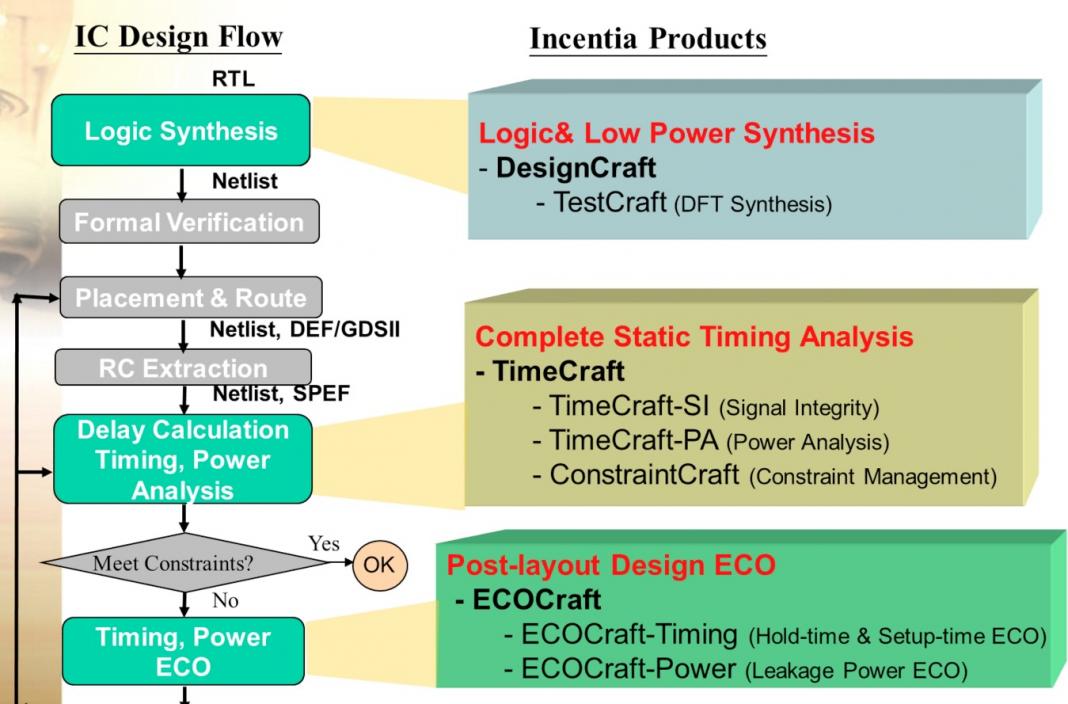 IC Design Flow

RTL

Logic Synthesis

Netlist

Formal Verification

Placement & Route

Netlist, DEF/GDSII

RC Extraction

Netlist, SPEF

Delay Calculation Timing, Power Analysis

Meet Constraints?

Yes

OK

No

Timing, Power ECO

Incentia Products

Logic& Low Power Synthesis
- DesignCraft
- TestCraft (DFT Synthesis)

Complete Static Timing Analysis
- TimeCraft
- TimeCraft-SI (Signal Integrity)
- TimeCraft-PA (Power Analysis)
- ConstraintCraft (Constraint Management)

Post-layout Design ECO
- ECOCraft
- ECOCraft-Timing (Hold-time & Setup-time ECO)
- ECOCraft-Power (Leakage Power ECO)